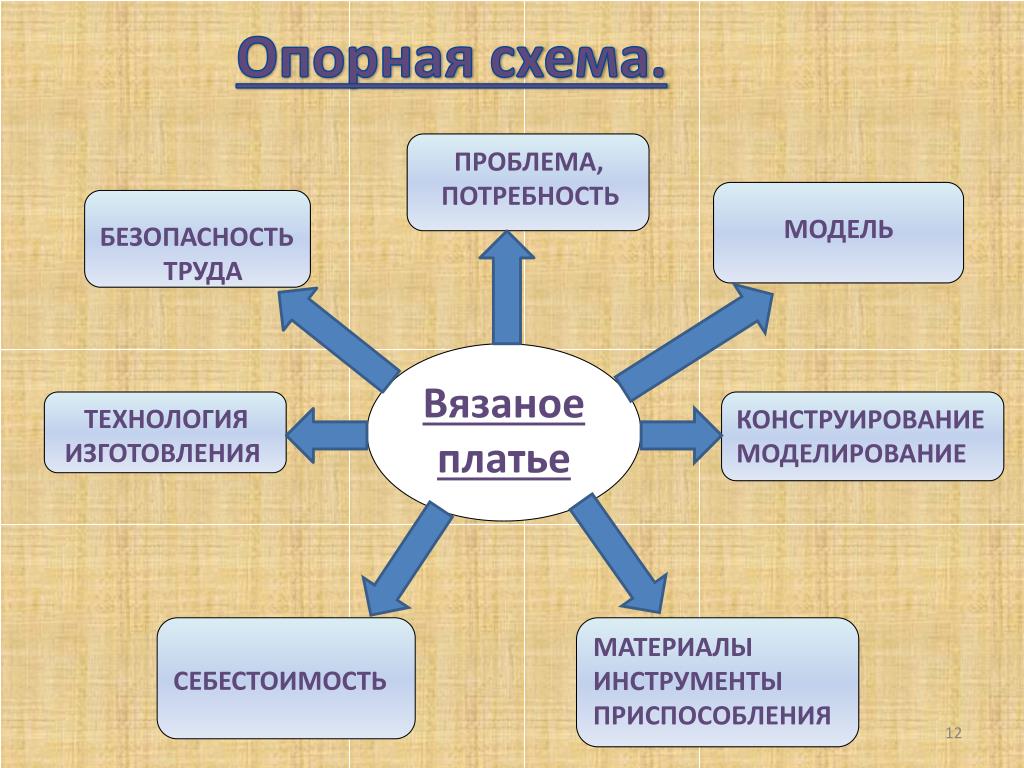 Опорная схема.

ПРОБЛЕМА, ПОТРЕБНОСТЬ

БЕЗОПАСНОСТЬ ТРУДА

МОДЕЛЬ

ТЕХНОЛОГИЯ ИЗГОТОВЛЕНИЯ

Вязаное платье

КОНСТРУИРОВАНИЕ МОДЕЛИРОВАНИЕ

СЕБЕСТОИМОСТЬ

МАТЕРИАЛЫ ИНСТРУМЕНТЫ ПРИСПОСОБЛЕНИЯ

12